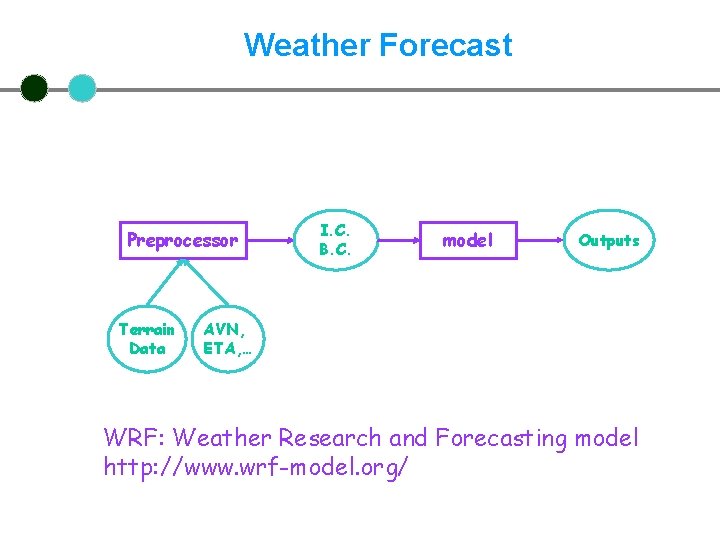 Weather Forecast

Preprocessor

I.C.
B.C.

model

Outputs

Terrain
Data

AVN,
ETA,…

WRF: Weather Research and Forecasting model
http://www.wrf-model.org/